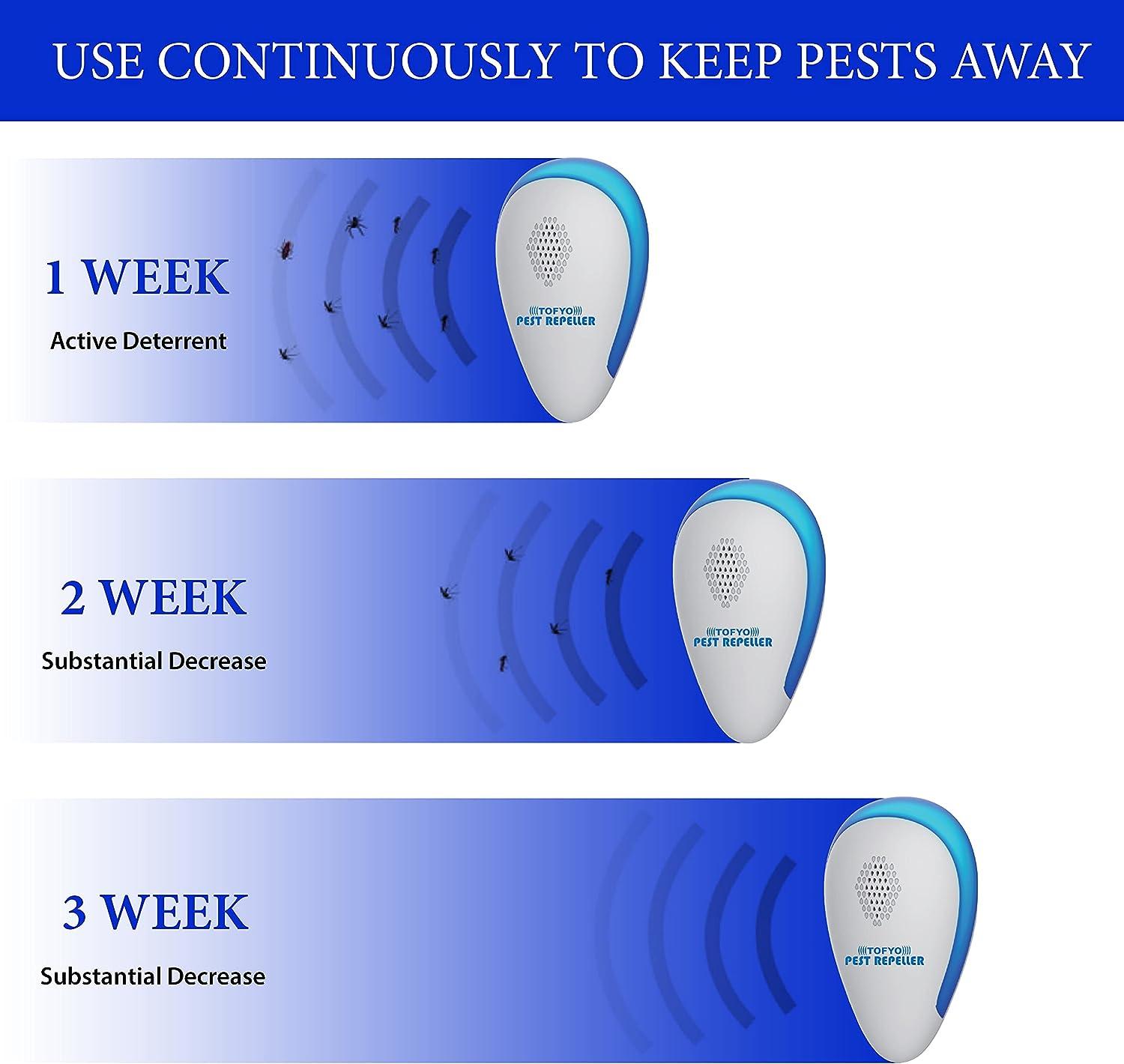 USE CONTINUOUSLY TO KEEP PESTS AWAY

1 WEEK

Active Deterrent

((((TOFYO)))) PEST REPELLER

2 WEEK

Substantial Decrease

((((TOFYO)))) PEST REPELLER

3 WEEK

Substantial Decrease

((((TOFYO)))) PEST REPELLER